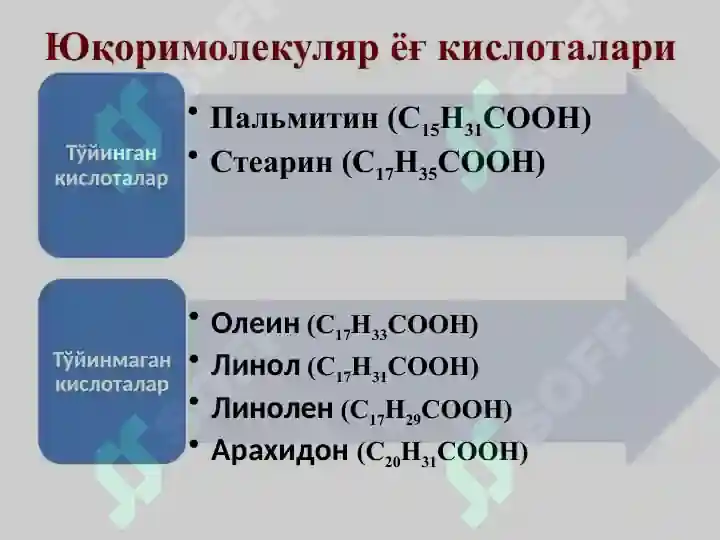 Юқоримолекуляр ёғ кислоталари

Тўйинган кислоталар

• Пальмитин ($C_{15}H_{31}COOH$)
• Стеарин ($C_{17}H_{35}COOH$)

Тўйинмаган кислоталар

• Олеин ($C_{17}H_{33}COOH$)
• Линол ($C_{17}H_{31}COOH$)
• Линолен ($C_{17}H_{29}COOH$)
• Арахидон ($C_{20}H_{31}COOH$)

SOFF